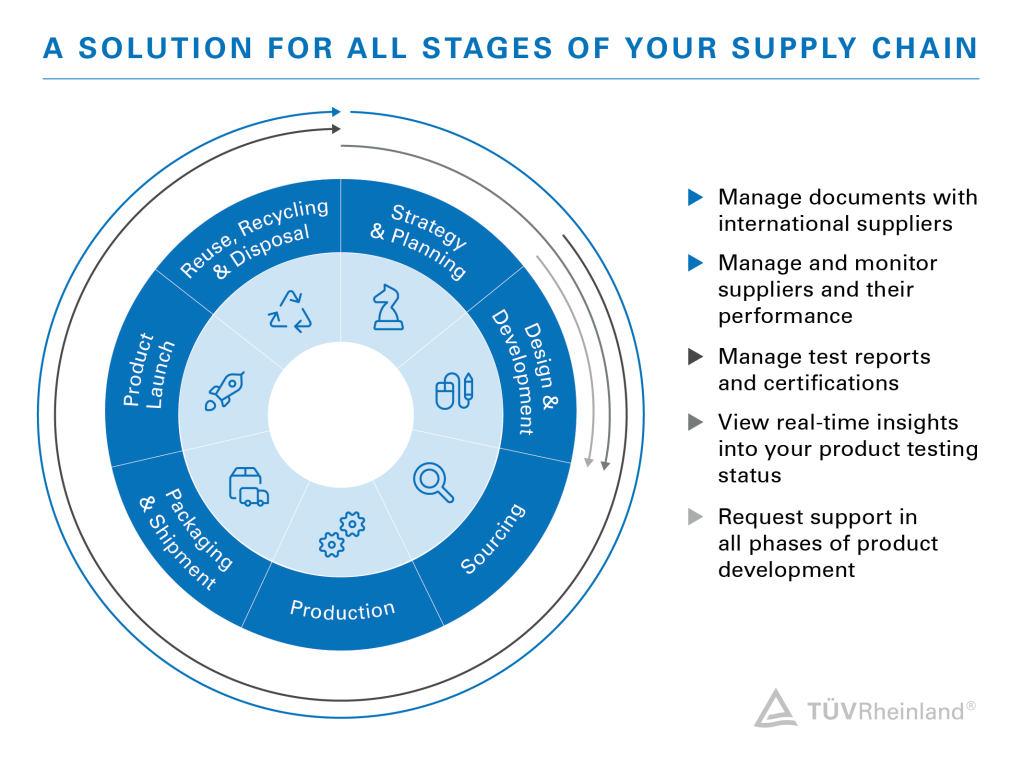 A SOLUTION FOR ALL STAGES OF YOUR SUPPLY CHAIN

Strategy & Planning

Design & Development

Sourcing

Production

Packaging & Shipment

Product Launch

Reuse, Recycling & Disposal

Manage documents with international suppliers

Manage and monitor suppliers and their performance

Manage test reports and certifications

View real-time insights into your product testing status

Request support in all phases of product development

TÜVRheinland®